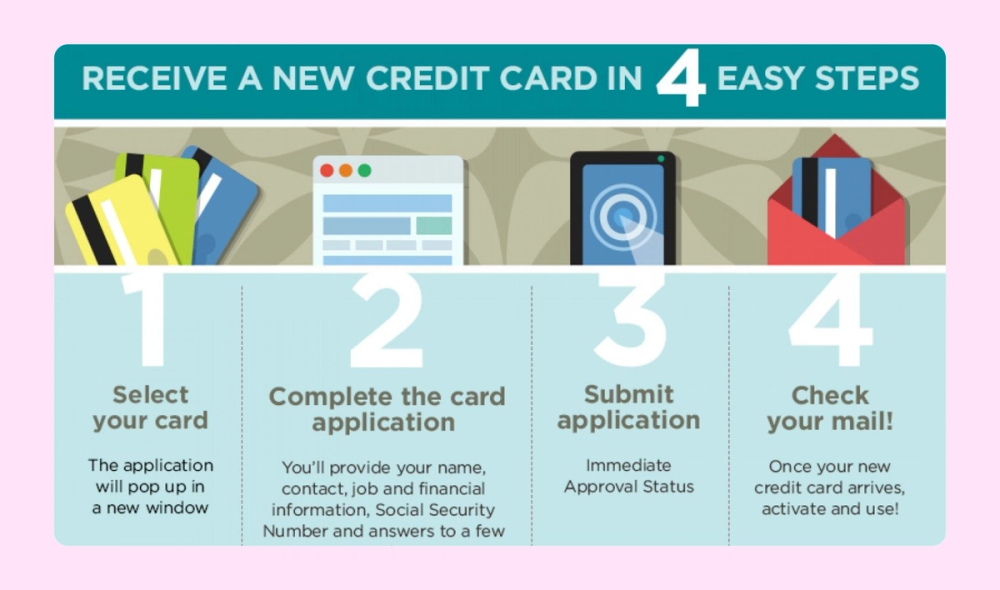 RECEIVE A NEW CREDIT CARD IN 4 EASY STEPS

1

Select your card

The application will pop up in a new window

2

Complete the card application

You'll provide your name, contact, job and financial information, Social Security Number and answers to a few

3

Submit application

Immediate Approval Status

4

Check your mail!

Once your new credit card arrives, activate and use!